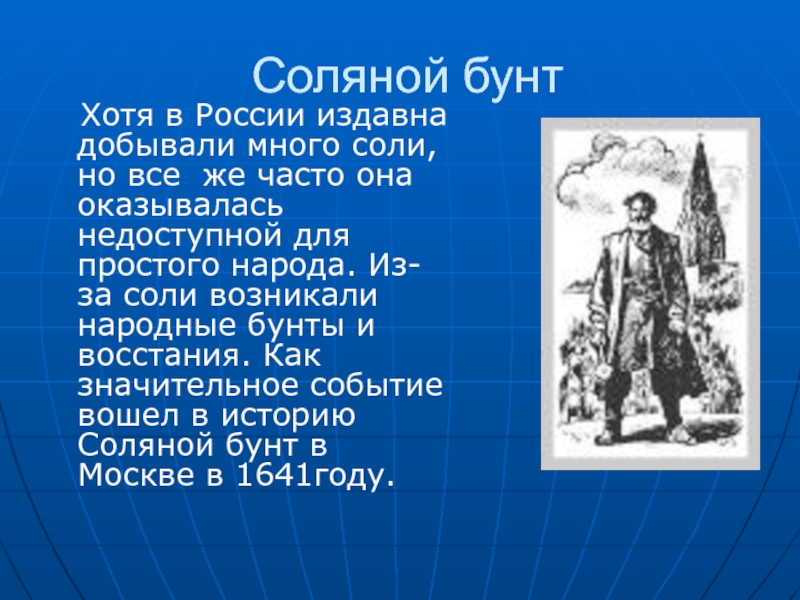 Соляной бунт

Хотя в России издавна добывали много соли, но все  же часто она оказывалась недоступной для простого народа. Из-за соли возникали народные бунты и восстания. Как значительное событие вошел в историю Соляной бунт в Москве в 1641году.